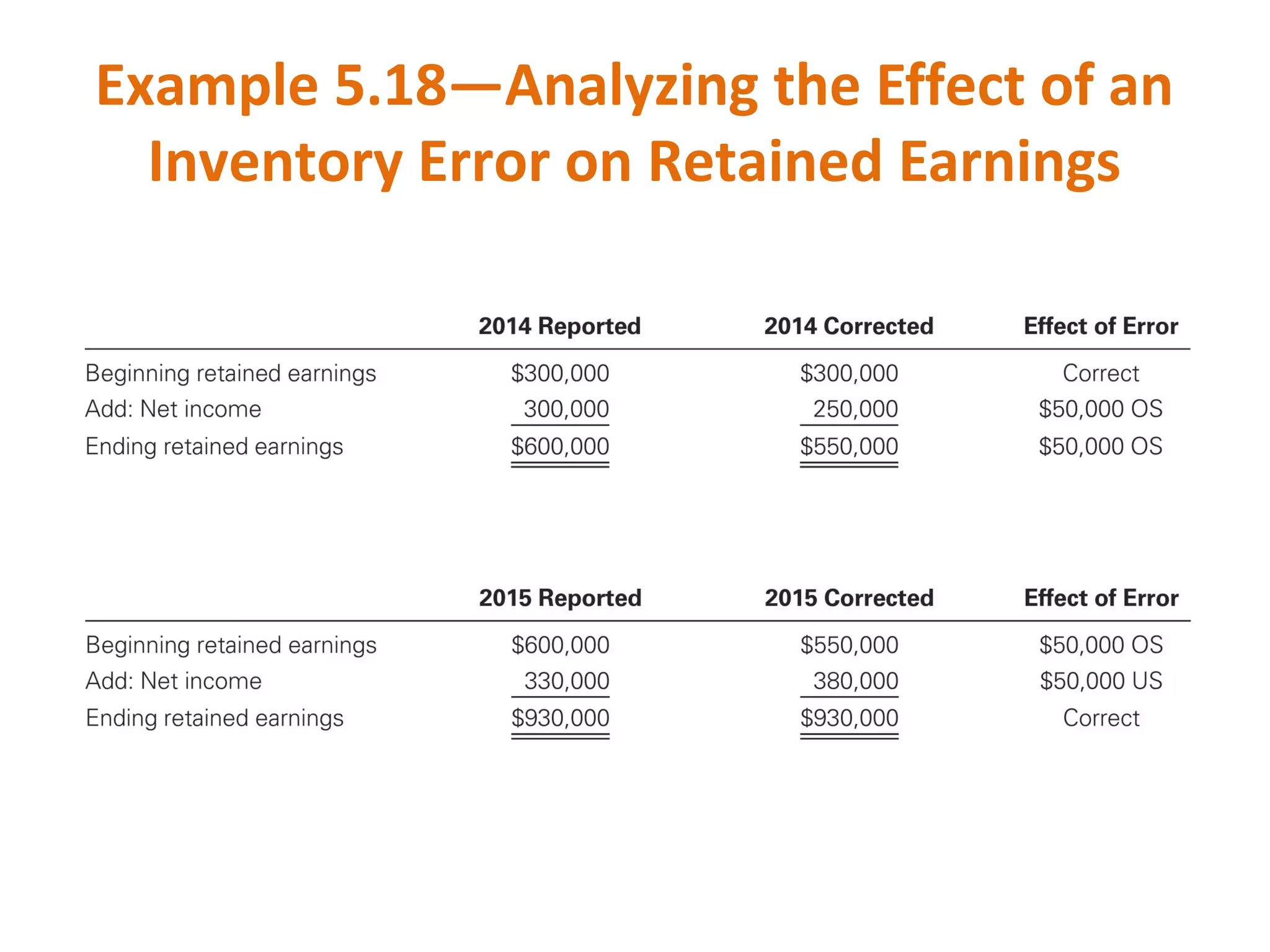 Example 5.18—Analyzing the Effect of an Inventory Error on Retained Earnings

| | 2014 Reported | 2014 Corrected | Effect of Error |
|---|---|---|---|
| Beginning retained earnings | \$300,000 | \$300,000 | Correct |
| Add: Net income | 300,000 | 250,000 | \$50,000 OS |
| Ending retained earnings | \$600,000 | \$550,000 | \$50,000 OS |

| | 2015 Reported | 2015 Corrected | Effect of Error |
|---|---|---|---|
| Beginning retained earnings | \$600,000 | \$550,000 | \$50,000 OS |
| Add: Net income | 330,000 | 380,000 | \$50,000 US |
| Ending retained earnings | \$930,000 | \$930,000 | Correct |